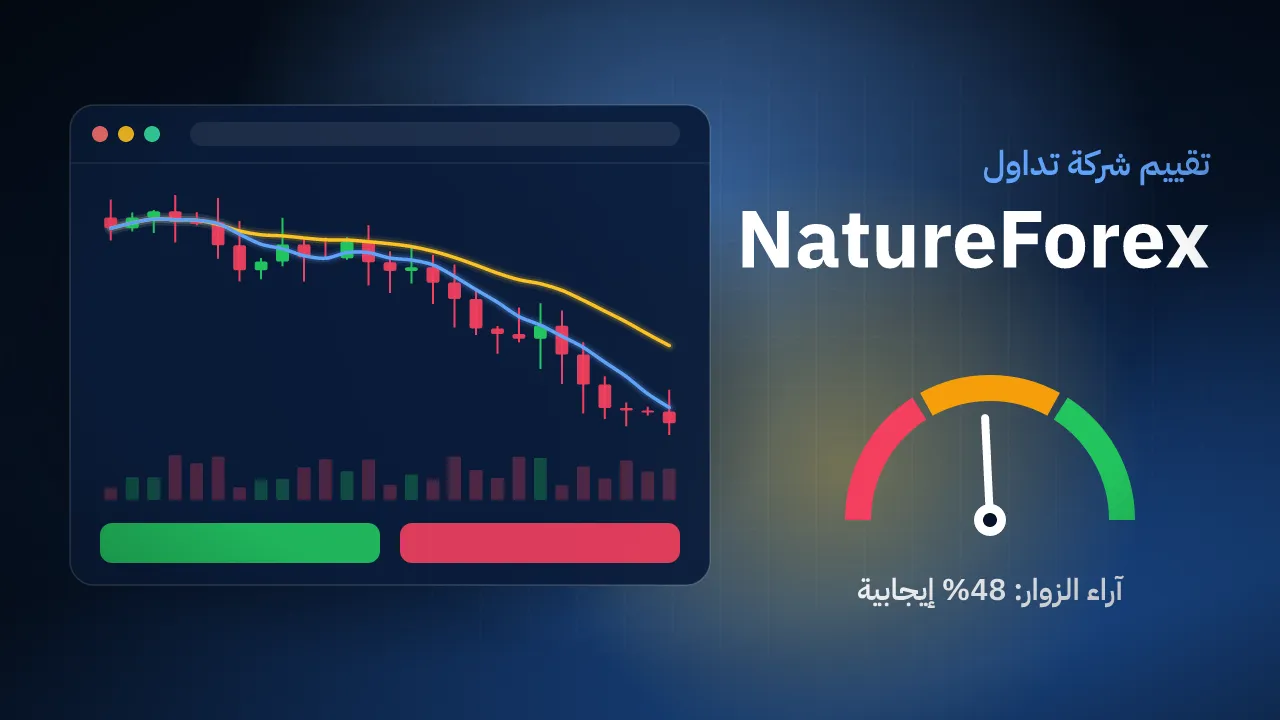 تقييم شركة تداول

NatureForex

آراء الزوار: 48% إيجابية